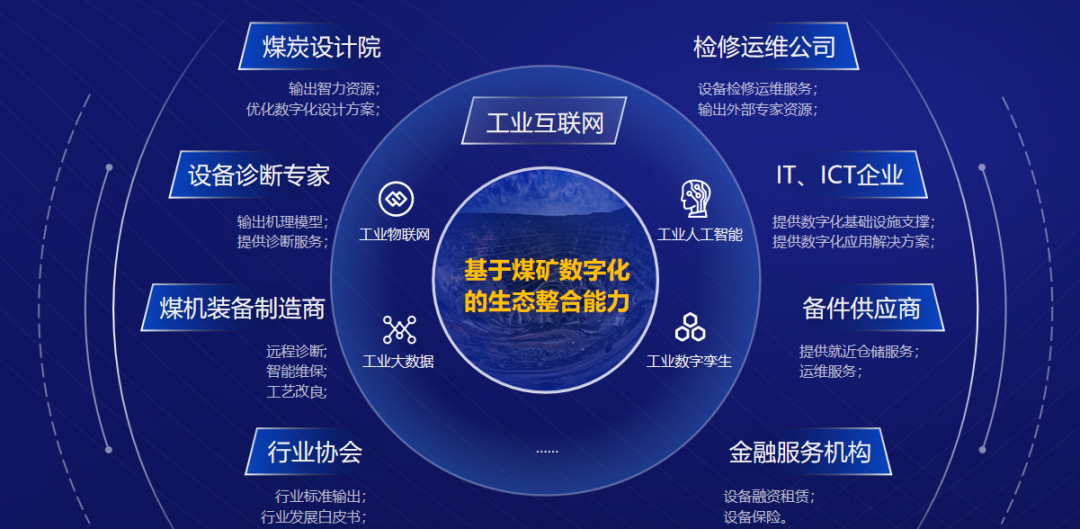 煤炭设计院
输出智力资源；
优化数字化设计方案；

设备诊断专家
输出机理模型；
提供诊断服务；

煤机装备制造商
远程诊断；
智能维保；
工艺改良；

行业协会
行业标准输出；
行业发展白皮书；

工业互联网

工业物联网

工业人工智能

基于煤矿数字化的生态整合能力

工业大数据

工业数字孪生

……

检修运维公司
设备检修运维服务；
输出外部专家资源；

IT、ICT企业
提供数字化基础设施支撑；
提供数字化应用解决方案；

备件供应商
提供就近仓储服务；
运维服务；

金融服务机构
设备融资租赁；
设备保险。